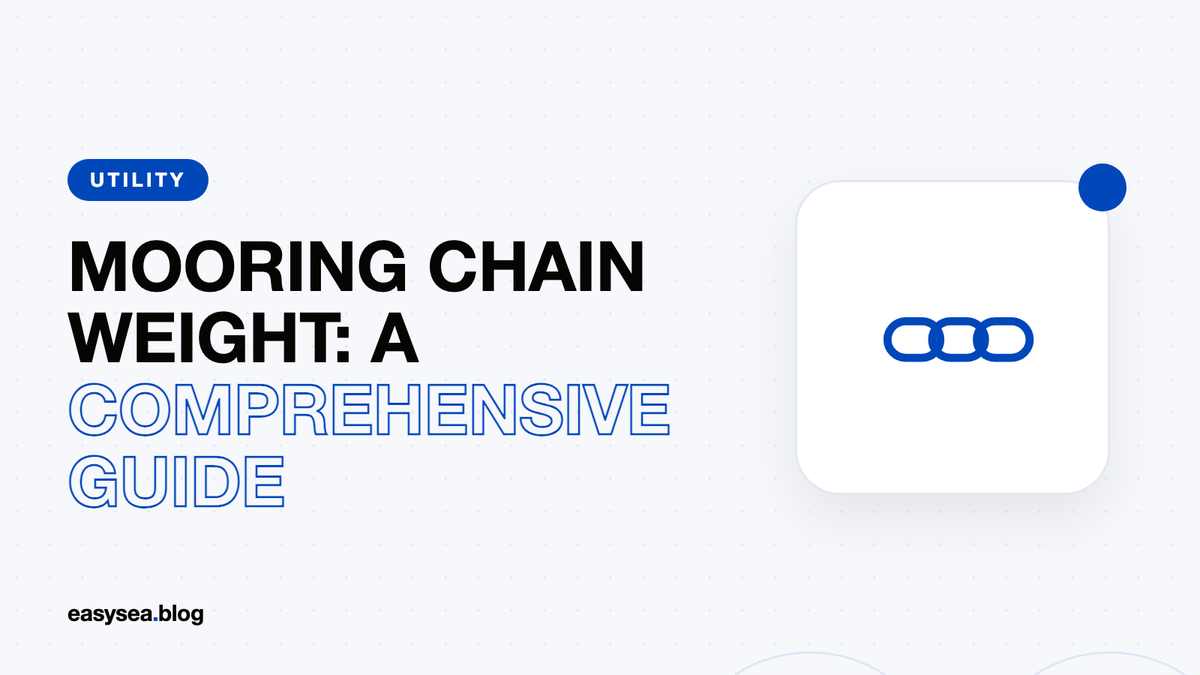 UTILITY

MOORING CHAIN WEIGHT: A COMPREHENSIVE GUIDE

easysea.blog